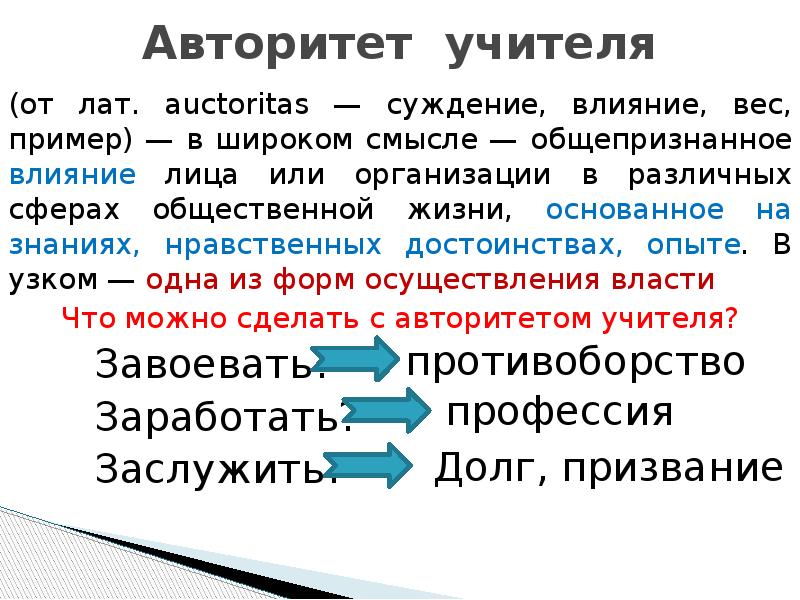 Авторитет учителя

(от лат. auctoritas — суждение, влияние, вес, пример) — в широком смысле — общепризнанное влияние лица или организации в различных сферах общественной жизни, основанное на знаниях, нравственных достоинствах, опыте. В узком — одна из форм осуществления власти

Что можно сделать с авторитетом учителя?

Завоевать? противоборство

Заработать? профессия

Заслужить? Долг, призвание